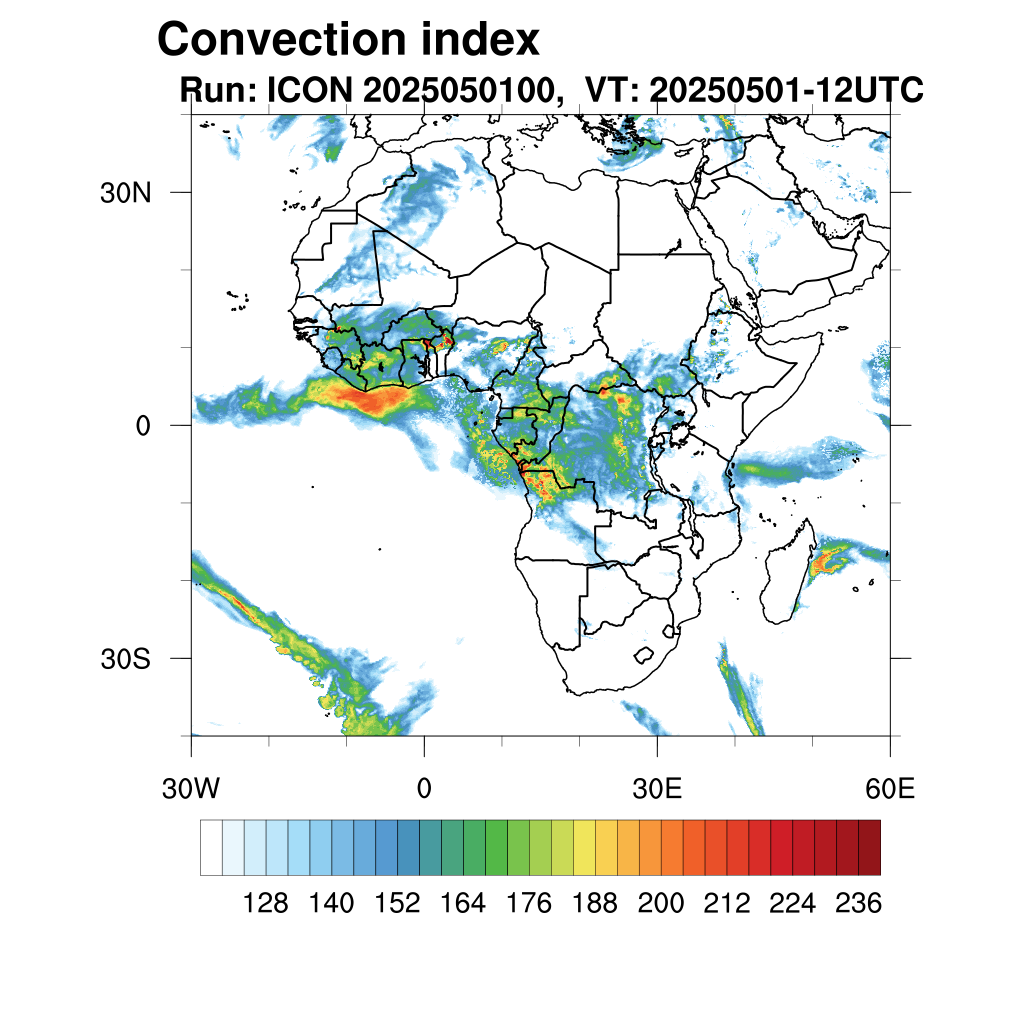 Convection index
Run: ICON 2025050100, VT: 20250501-12UTC

30N
0
30S

30W
0
30E
60E

128 140 152 164 176 188 200 212 224 236